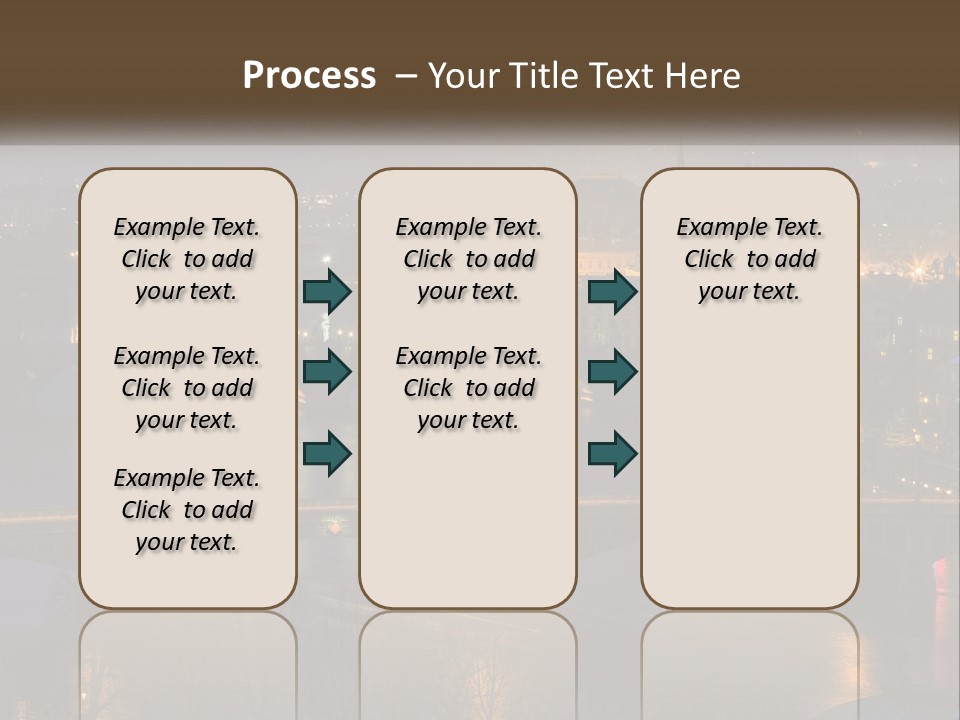 Process – Your Title Text Here

Example Text. Click to add your text.

Example Text. Click to add your text.

Example Text. Click to add your text.

Example Text. Click to add your text.

Example Text. Click to add your text.

Example Text. Click to add your text.